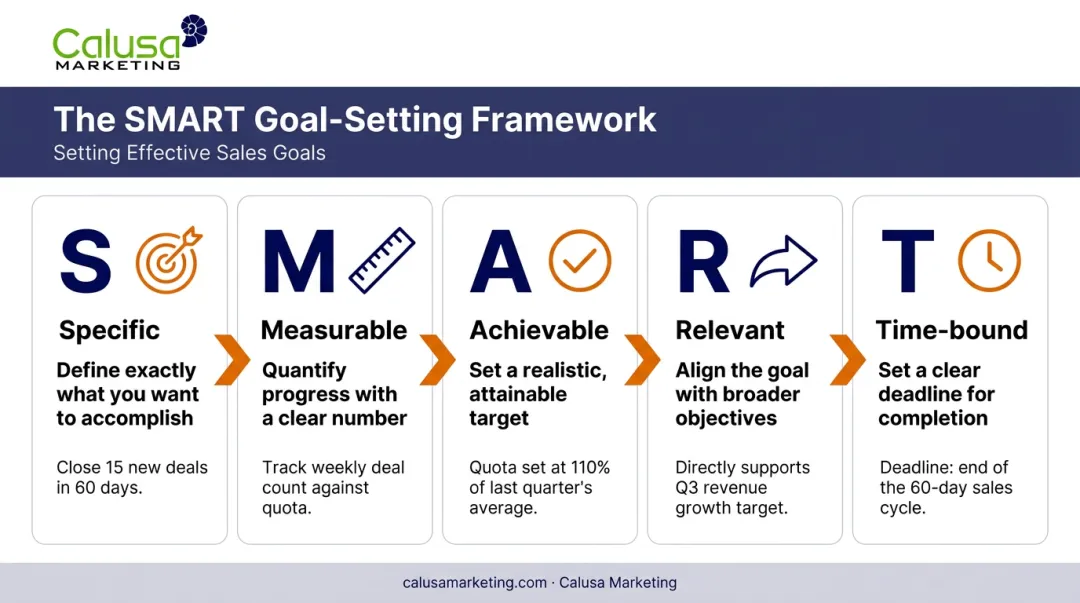 Calusa
MARKETING

The SMART Goal-Setting Framework
Setting Effective Sales Goals

S
Specific
Define exactly what you want to accomplish
Close 15 new deals in 60 days.

M
Measurable
Quantify progress with a clear number
Track weekly deal count against quota.

A
Achievable
Set a realistic, attainable target
Quota set at 110% of last quarter's average.

R
Relevant
Align the goal with broader objectives
Directly supports Q3 revenue growth target.

T
Time-bound
Set a clear deadline for completion
Deadline: end of the 60-day sales cycle.

calusamarketing.com · Calusa Marketing